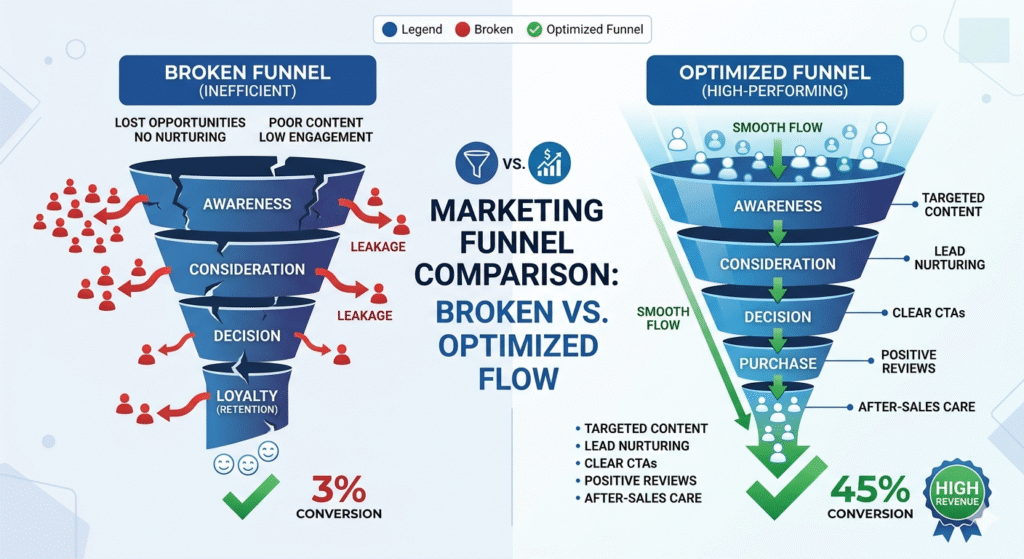 Legend Broken Optimized Funnel

BROKEN FUNNEL
(INEFFICIENT)

LOST OPPORTUNITIES
NO NURTURING

POOR CONTENT
LOW ENGAGEMENT

AWARENESS
LEAKAGE
CONSIDERATION
LEAKAGE
DECISION
LOYALTY
(RETENTION)

3%
CONVERSION

VS.

MARKETING FUNNEL COMPARISON: BROKEN VS. OPTIMIZED FLOW

OPTIMIZED FUNNEL
(HIGH-PERFORMING)

SMOOTH FLOW

AWARENESS
TARGETED CONTENT
CONSIDERATION
LEAD NURTURING
SMOOTH FLOW
DECISION
CLEAR CTAs
PURCHASE
POSITIVE REVIEWS
AFTER-SALES CARE

• TARGETED CONTENT
• LEAD NURTURING
• CLEAR CTAs
• POSITIVE REVIEWS
• AFTER-SALES CARE

45%
CONVERSION

HIGH REVENUE